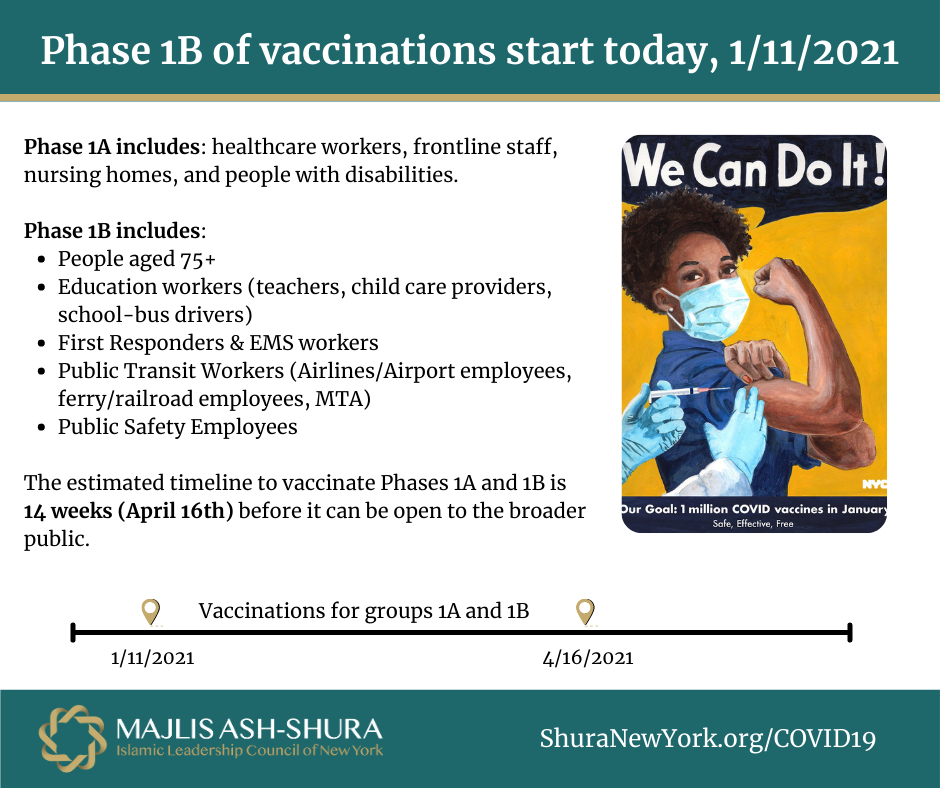 Phase 1B of vaccinations start today, 1/11/2021

Phase 1A includes: healthcare workers, frontline staff, nursing homes, and people with disabilities.

Phase 1B includes:
- People aged 75+
- Education workers (teachers, child care providers, school-bus drivers)
- First Responders & EMS workers
- Public Transit Workers (Airlines/Airport employees, ferry/railroad employees, MTA)
- Public Safety Employees

The estimated timeline to vaccinate Phases 1A and 1B is 14 weeks (April 16th) before it can be open to the broader public.

We Can Do It!

NYC

Our Goal: 1 million COVID vaccines in January
Safe, Effective, Free

Vaccinations for groups 1A and 1B

1/11/2021

4/16/2021

MAJLIS ASH-SHURA
Islamic Leadership Council of New York

ShuraNewYork.org/COVID19